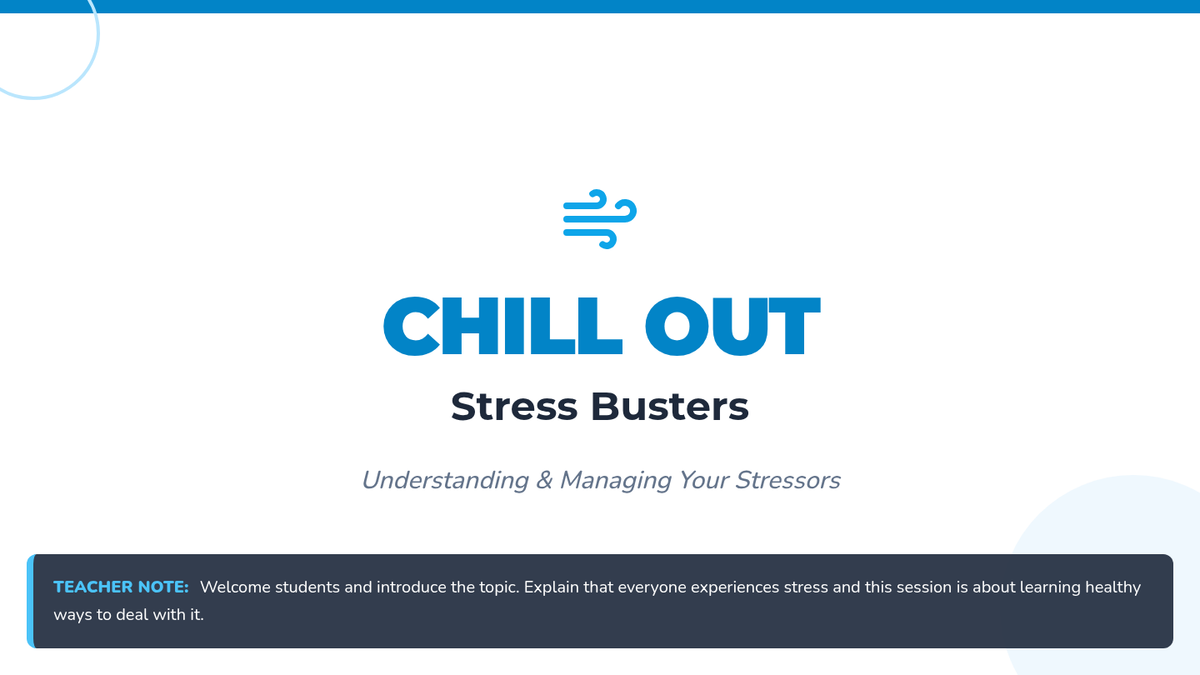 CHILL OUT

Stress Busters

Understanding & Managing Your Stressors

TEACHER NOTE: Welcome students and introduce the topic. Explain that everyone experiences stress and this session is about learning healthy ways to deal with it.